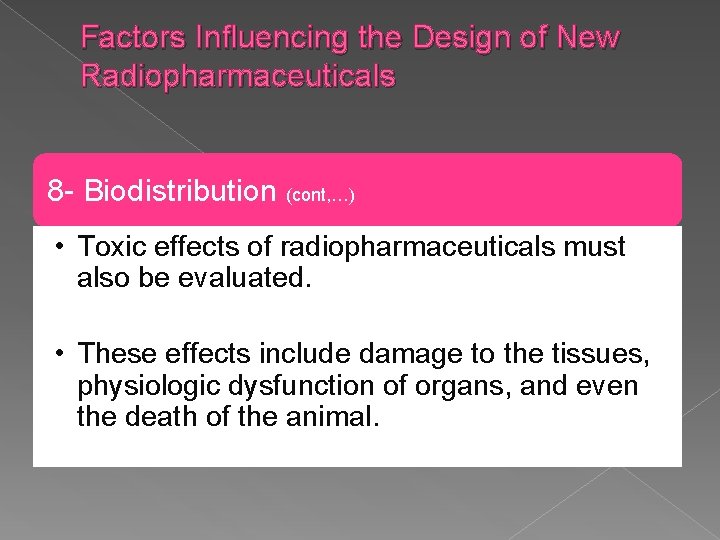 Factors Influencing the Design of New Radiopharmaceuticals

8- Biodistribution (cont,…)

• Toxic effects of radiopharmaceuticals must also be evaluated.

• These effects include damage to the tissues, physiologic dysfunction of organs, and even the death of the animal.